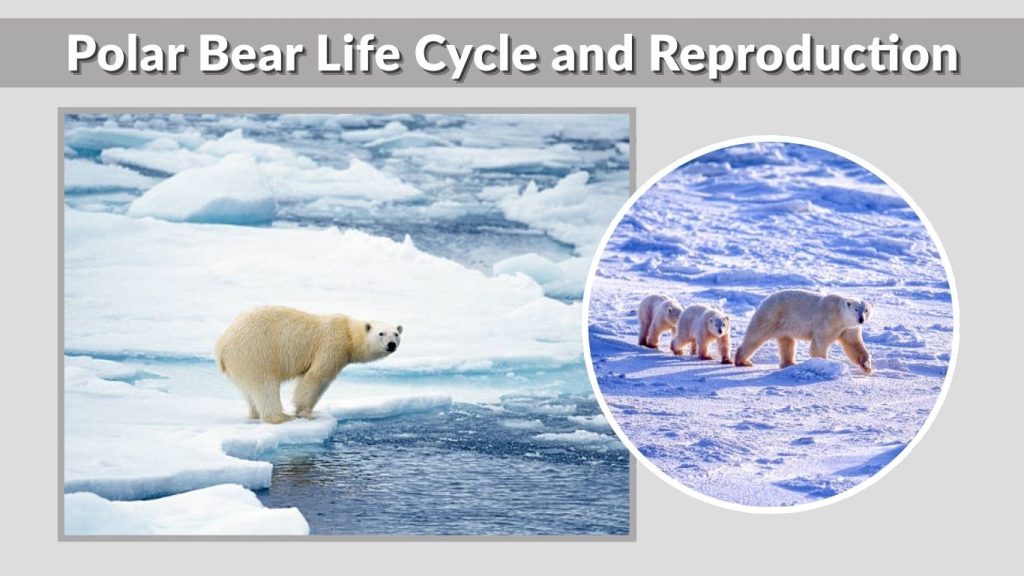 Polar Bear Life Cycle and Reproduction